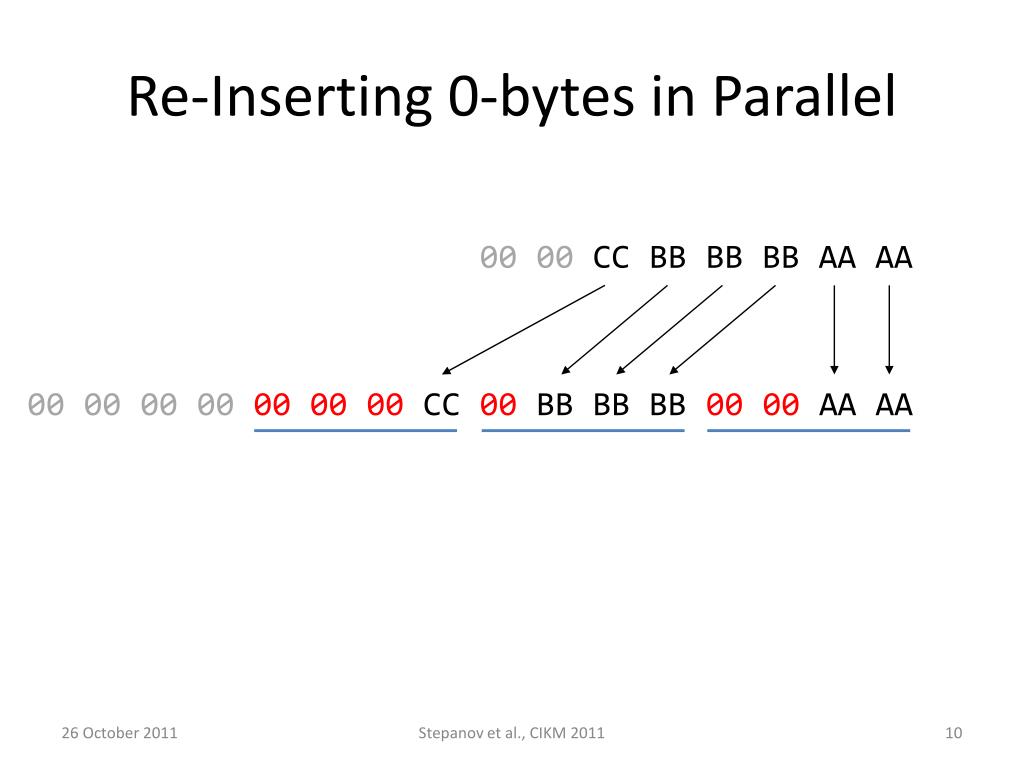 Re-Inserting 0-bytes in Parallel

00 00 CC BB BB BB AA AA

00 00 00 00 00 00 00 CC 00 BB BB BB 00 00 AA AA

26 October 2011

Stepanov et al., CIKM 2011

10